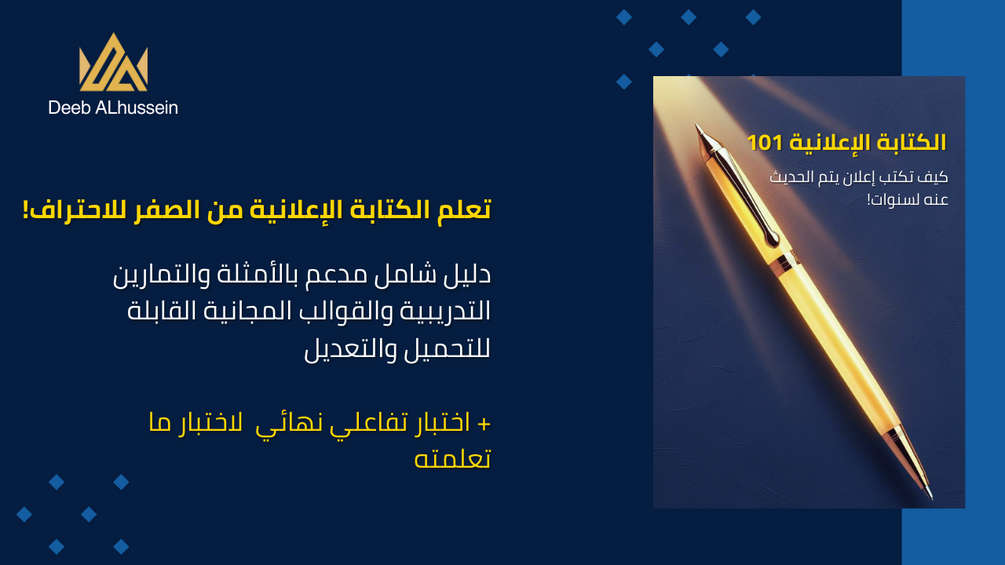 Deeb ALhussein

تعلم الكتابة الإعلانية من الصفر للاحتراف!

دليل شامل مدعم بالأمثلة والتمارين التدريبية والقوالب المجانية القابلة للتحميل والتعديل

+ اختبار تفاعلي نهائي لاختبار ما تعلمته

الكتابة الإعلانية 101

كيف تكتب إعلان يتم الحديث عنه لسنوات!